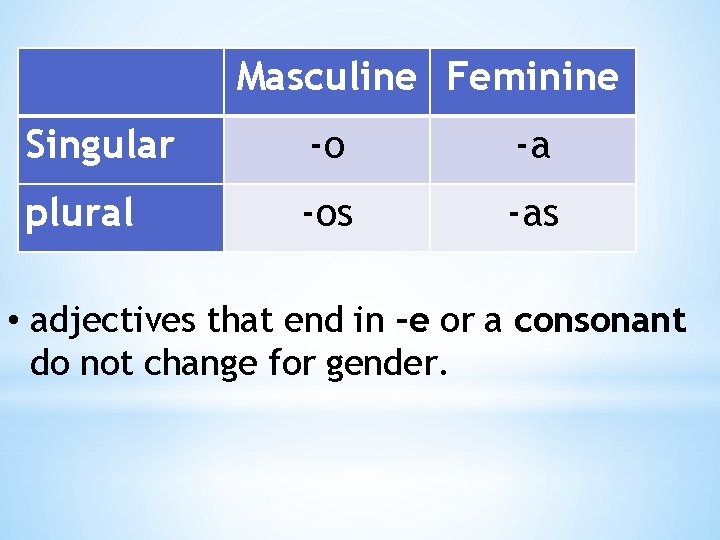 | | Masculine | Feminine |
|---|---|---|
| Singular | -o | -a |
| plural | -os | -as |

• adjectives that end in -e or a consonant do not change for gender.